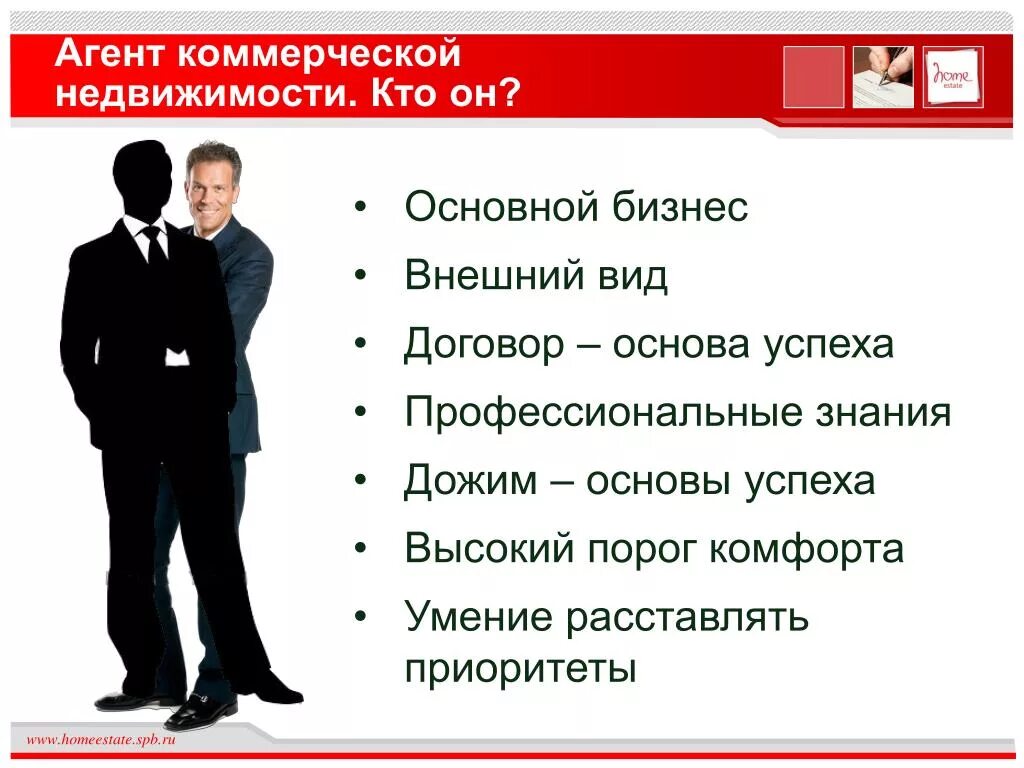 Агент коммерческой недвижимости. Кто он?

home estate

• Основной бизнес
• Внешний вид
• Договор – основа успеха
• Профессиональные знания
• Дожим – основы успеха
• Высокий порог комфорта
• Умение расставлять приоритеты

www.homeestate.spb.ru